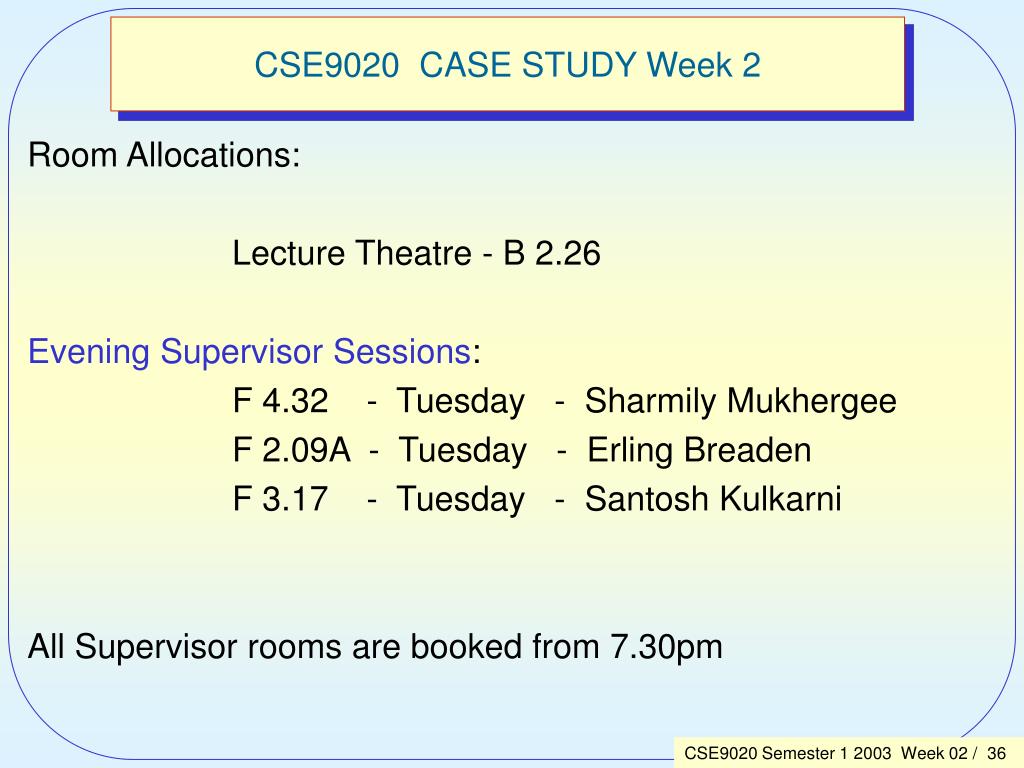 CSE9020 CASE STUDY Week 2

Room Allocations:

Lecture Theatre - B 2.26

Evening Supervisor Sessions:

F 4.32 - Tuesday - Sharmily Mukhergee

F 2.09A - Tuesday - Erling Breaden

F 3.17 - Tuesday - Santosh Kulkarni

All Supervisor rooms are booked from 7.30pm

CSE9020 Semester 1 2003 Week 02 / 36